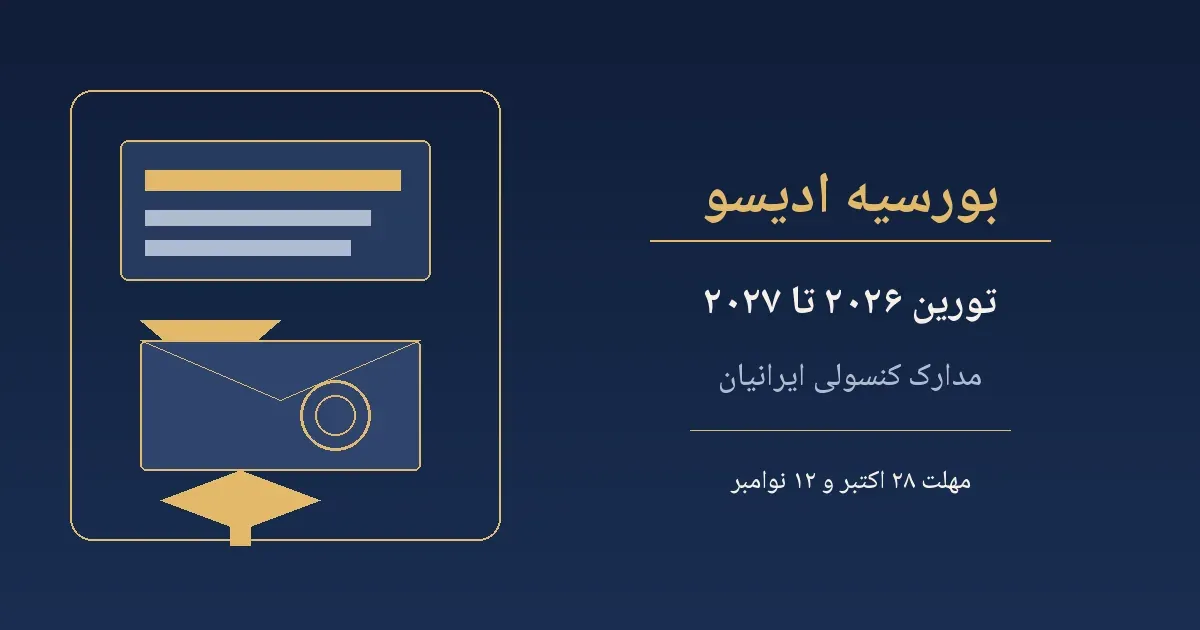 بورسیه ادیسو

تورین ۲۰۲۶ تا ۲۰۲۷

مدارک کنسولی ایرانیان

مهلت ۲۸ اکتبر و ۱۲ نوامبر